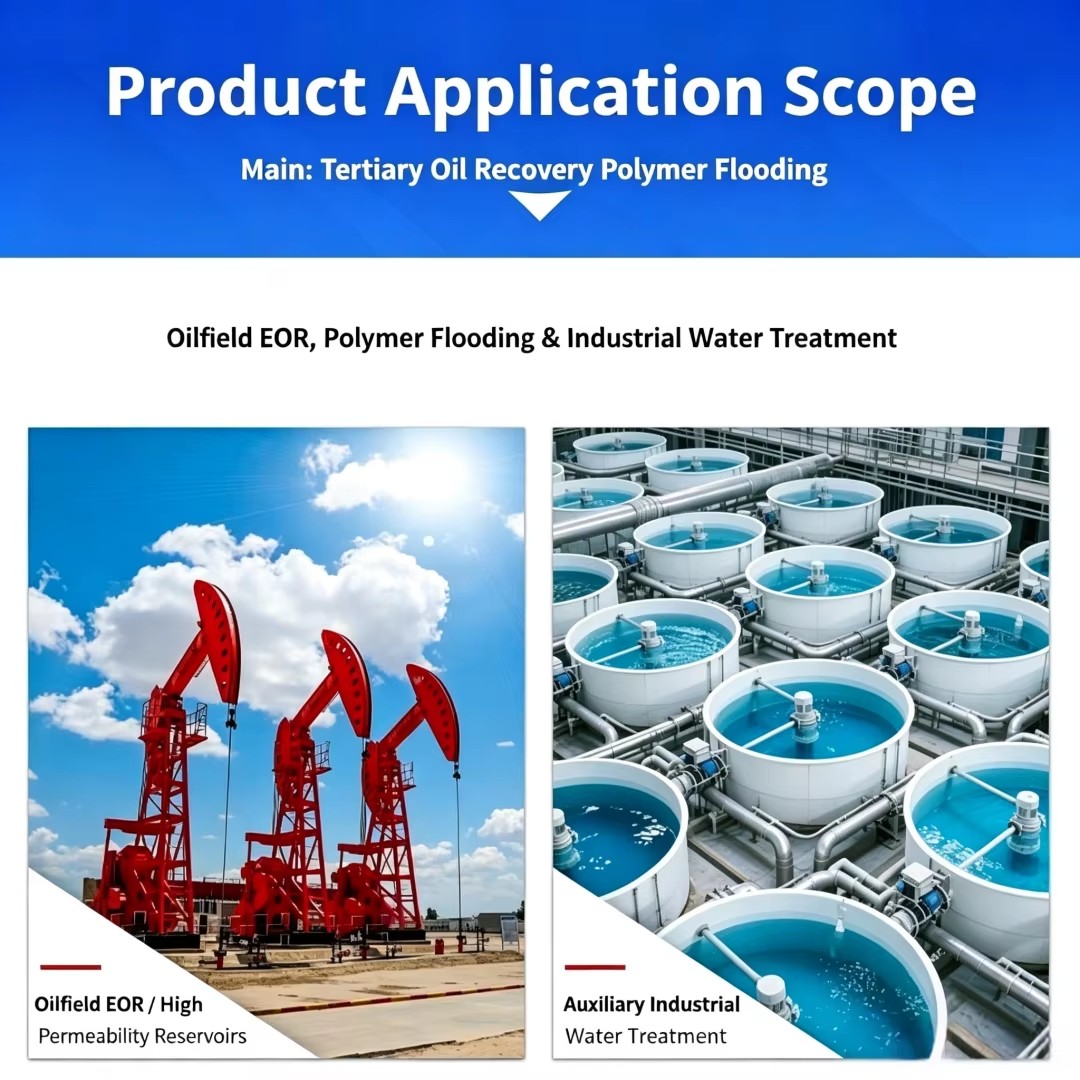 Product Application Scope

Main: Tertiary Oil Recovery Polymer Flooding

Oilfield EOR, Polymer Flooding & Industrial Water Treatment

Oilfield EOR / High
Permeability Reservoirs

Auxiliary Industrial
Water Treatment